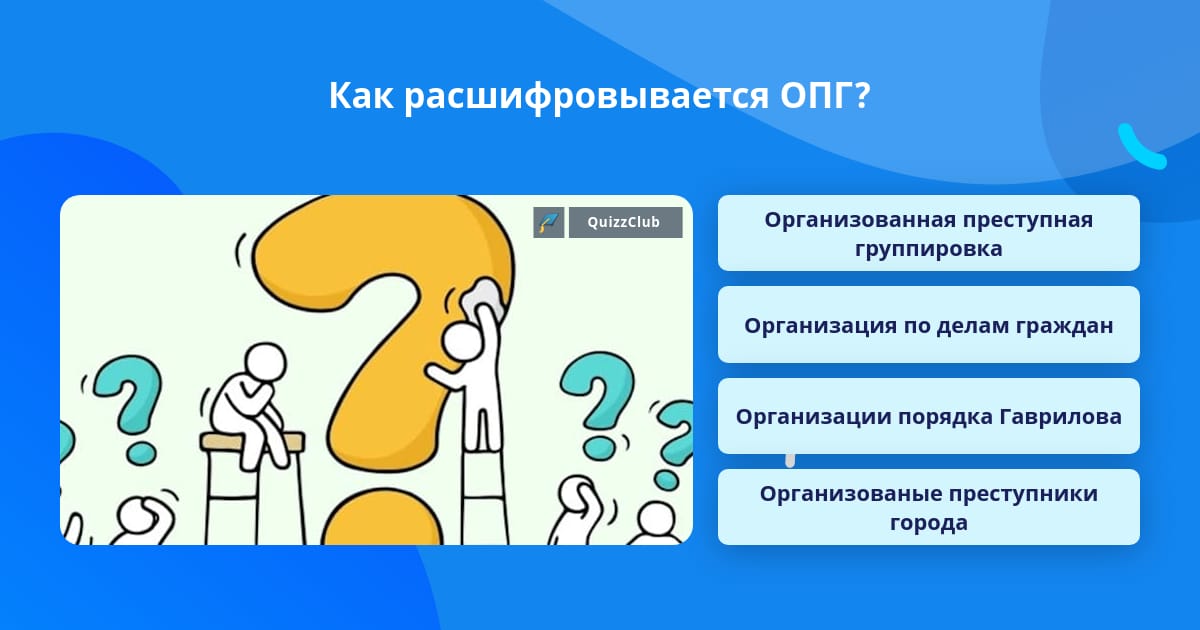 Как расшифровывается ОПГ?

QuizzClub

Организованная преступная группировка

Организация по делам граждан

Организации порядка Гаврилова

Организованые преступники города